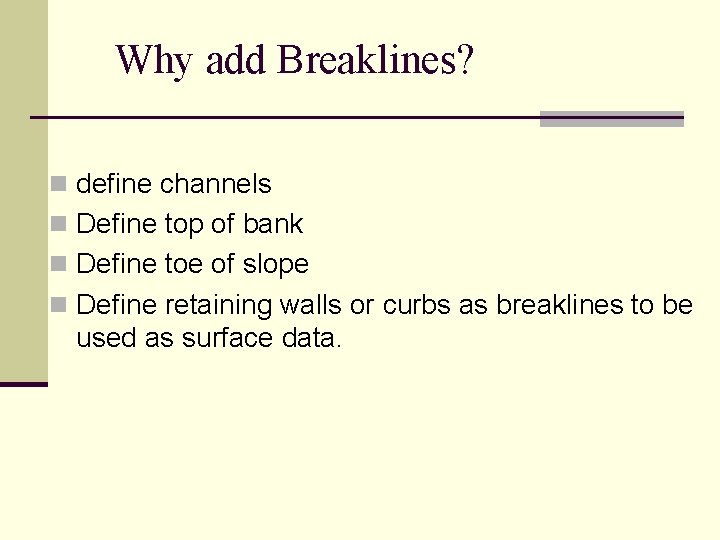 Why add Breaklines?

- define channels
- Define top of bank
- Define toe of slope
- Define retaining walls or curbs as breaklines to be used as surface data.